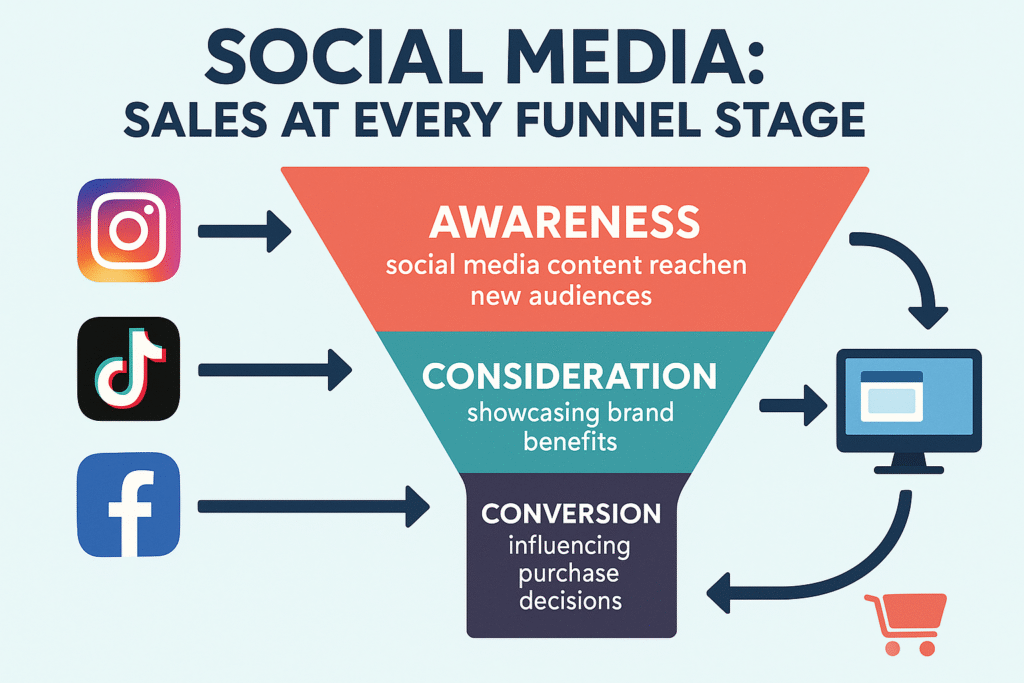 SOCIAL MEDIA:
SALES AT EVERY FUNNEL STAGE

AWARENESS
social media content reachen new audiences

CONSIDERATION
showcasing brand benefits

CONVERSION
influencing purchase decisions